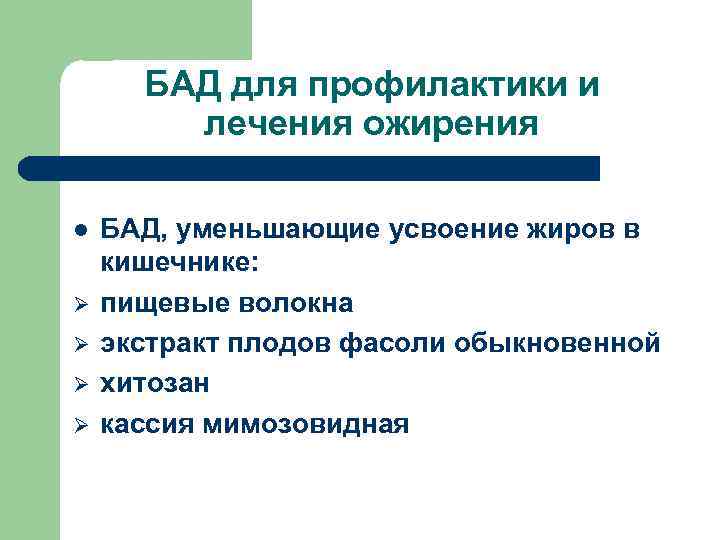 БАД для профилактики и лечения ожирения

● БАД, уменьшающие усвоение жиров в кишечнике:
➢ пищевые волокна
➢ экстракт плодов фасоли обыкновенной
➢ хитозан
➢ кассия мимозовидная